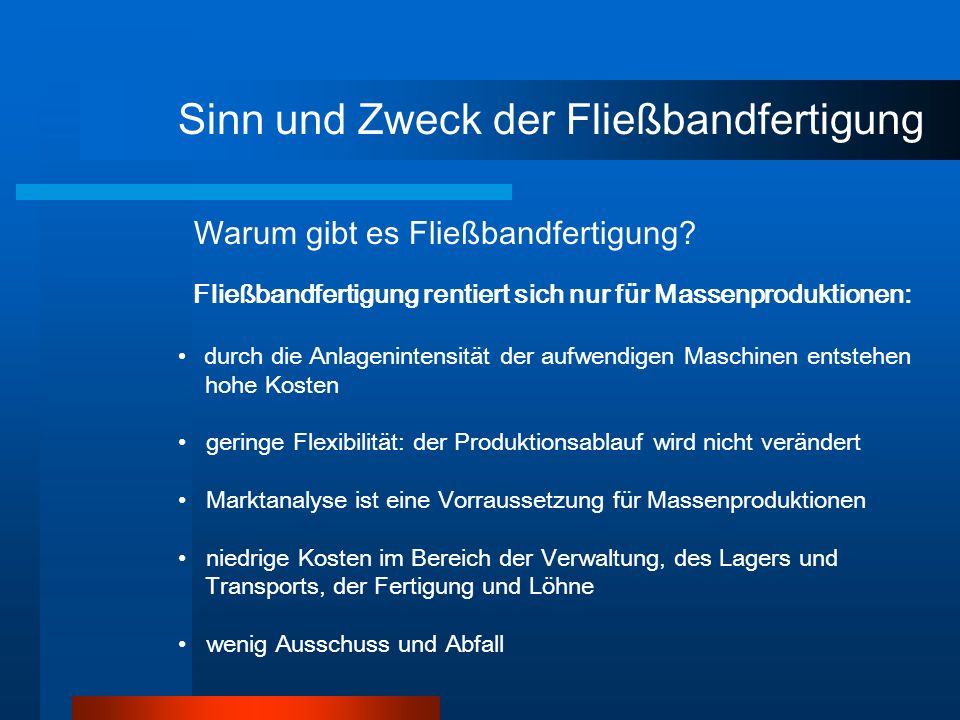 Sinn und Zweck der Fließbandfertigung

Warum gibt es Fließbandfertigung?

Fließbandfertigung rentiert sich nur für Massenproduktionen:

• durch die Anlagenintensität der aufwendigen Maschinen entstehen hohe Kosten

• geringe Flexibilität: der Produktionsablauf wird nicht verändert

• Marktanalyse ist eine Vorraussetzung für Massenproduktionen

• niedrige Kosten im Bereich der Verwaltung, des Lagers und Transports, der Fertigung und Löhne

• wenig Ausschuss und Abfall